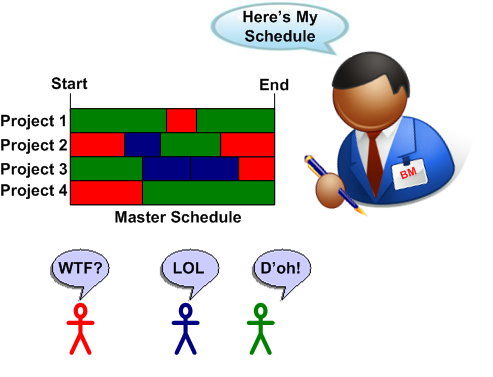 Here's My Schedule

Start

End

Project 1

Project 2

Project 3

Project 4

Master Schedule

BM

WTF?

LOL

D'oh!